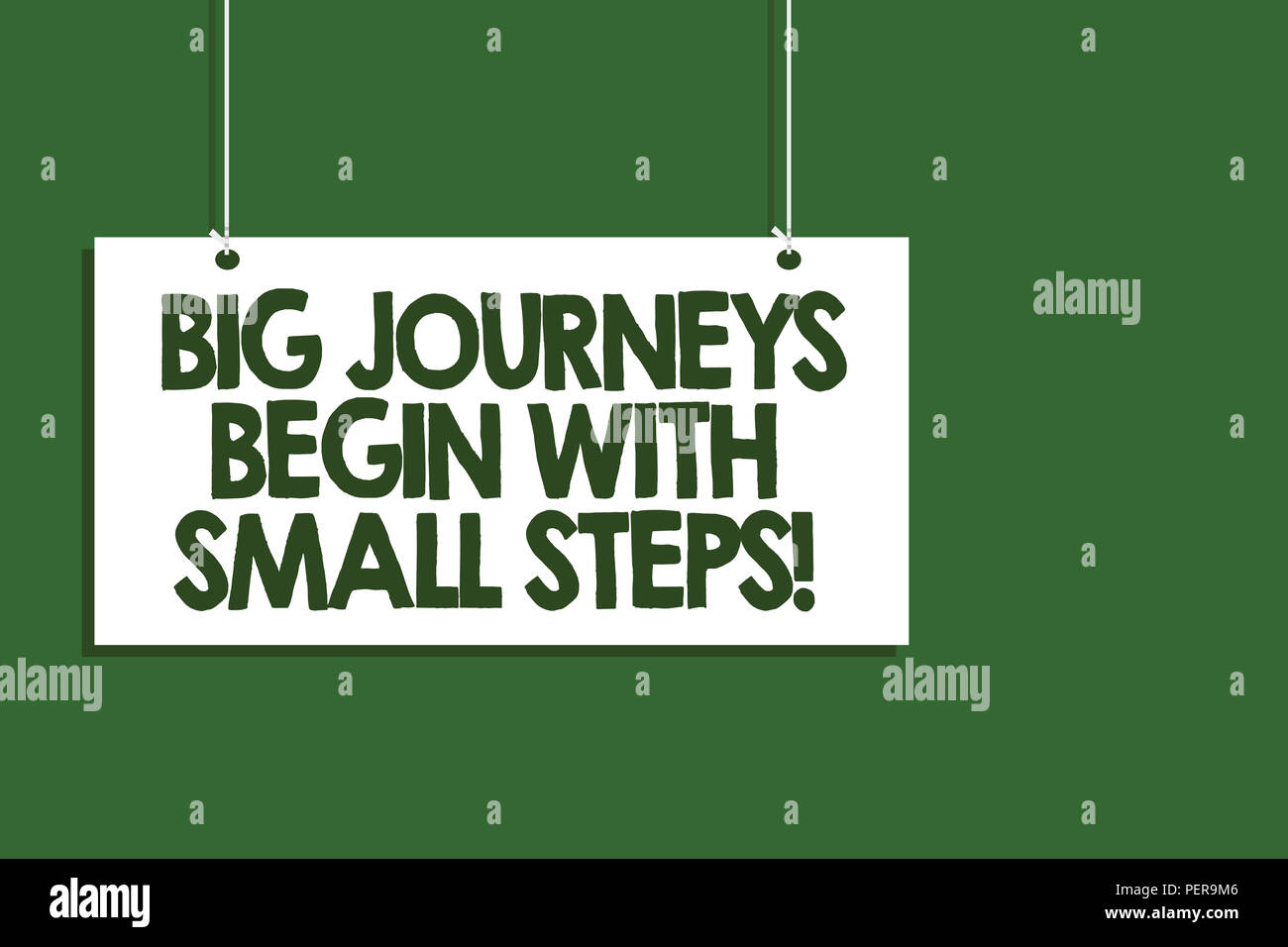 BIG JOURNEYS BEGIN WITH SMALL STEPS!

alamy

alamy

alamy

alamy

PER9M6

www.alamy.com